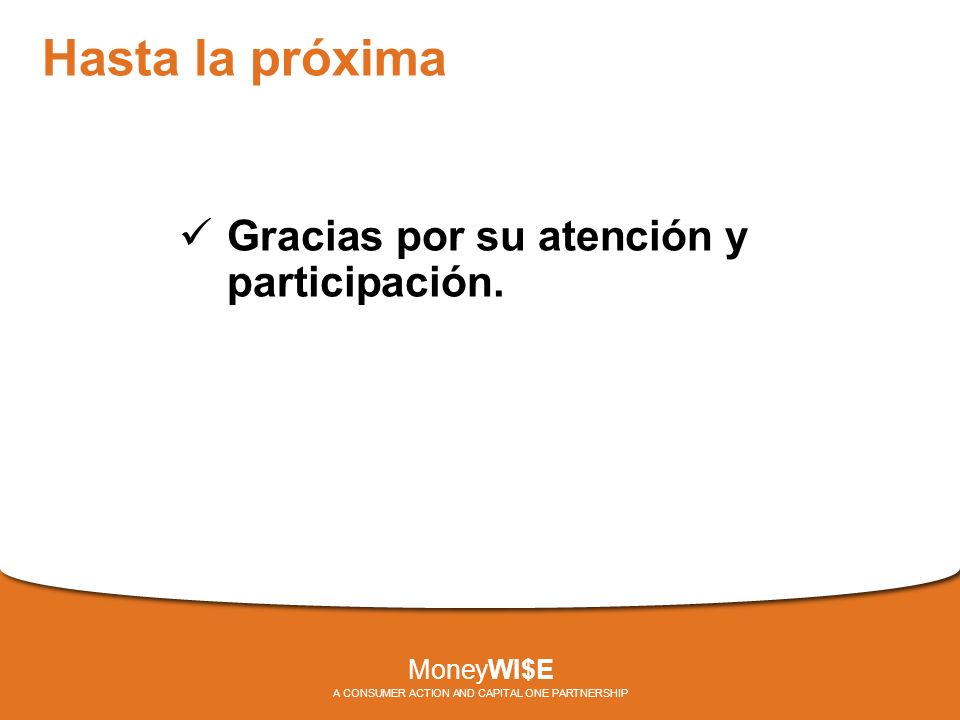 Hasta la próxima

✓ Gracias por su atención y participación.

MoneyWI$E
A CONSUMER ACTION AND CAPITAL ONE PARTNERSHIP